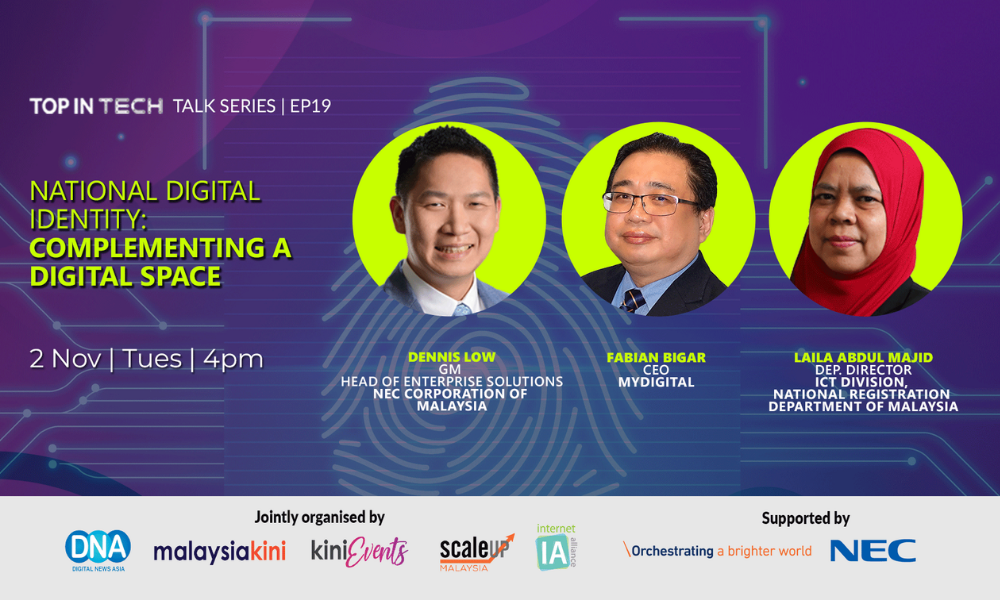 TOP IN TECH TALK SERIES | EP19

NATIONAL DIGITAL IDENTITY: COMPLEMENTING A DIGITAL SPACE

2 Nov | Tues | 4pm

DENNIS LOW
GM
HEAD OF ENTERPRISE SOLUTIONS
NEC CORPORATION OF MALAYSIA

FABIAN BIGAR
CEO
MYDIGITAL

LAILA ABDUL MAJID
DEP. DIRECTOR
ICT DIVISION,
NATIONAL REGISTRATION DEPARTMENT OF MALAYSIA

Jointly organised by

DNA DIGITAL NEWS ASIA

malaysiakini

kiniEvents

scaleUP MALAYSIA

internet IA alliance

Supported by

\Orchestrating a brighter world

NEC